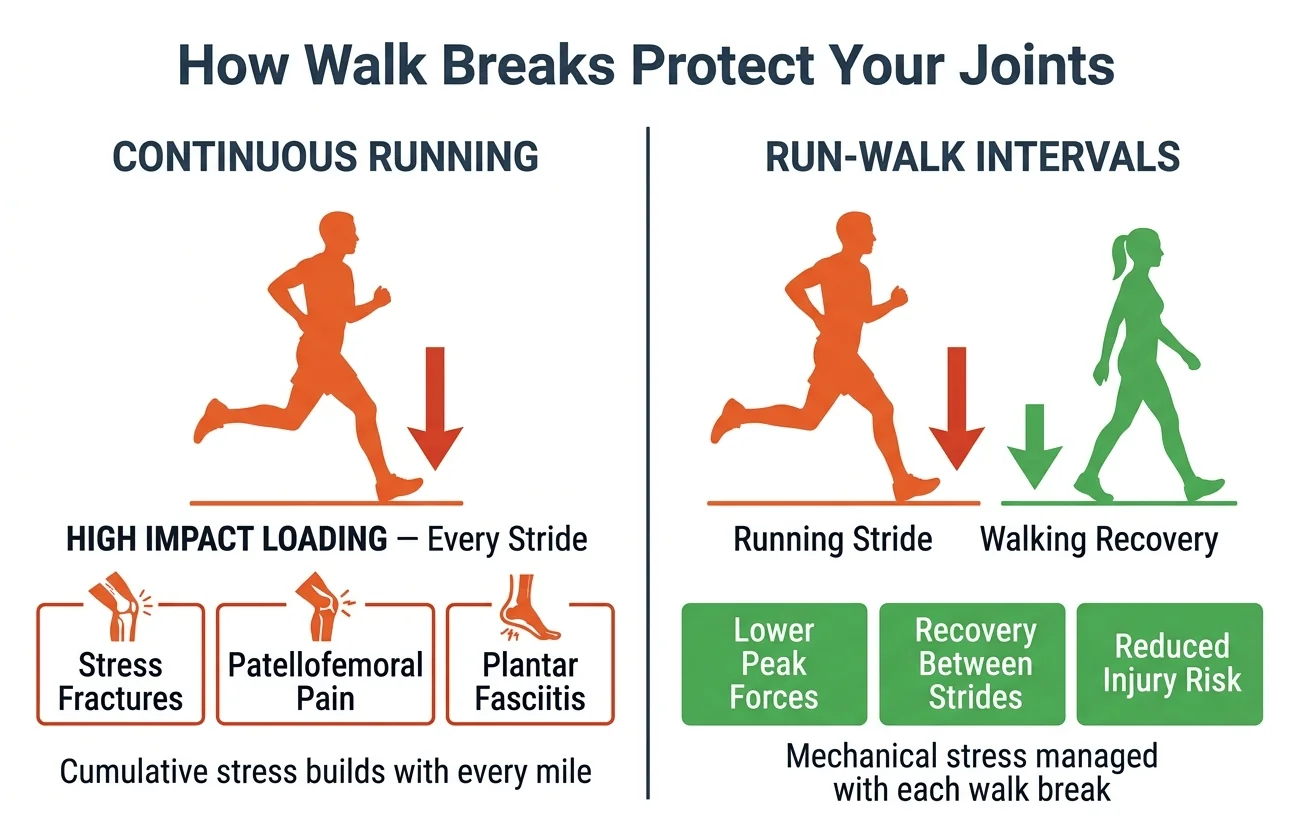 How Walk Breaks Protect Your Joints

CONTINUOUS RUNNING

HIGH IMPACT LOADING — Every Stride

Stress Fractures

Patellofemoral Pain

Plantar Fasciitis

Cumulative stress builds with every mile

RUN-WALK INTERVALS

Running Stride

Walking Recovery

Lower Peak Forces

Recovery Between Strides

Reduced Injury Risk

Mechanical stress managed with each walk break